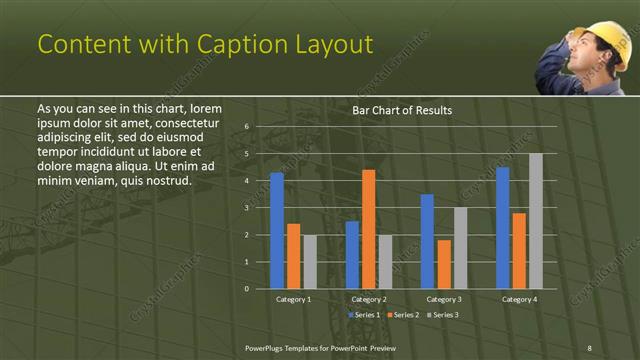 Content with Caption Layout

As you can see in this chart, lorem ipsum dolor sit amet, consectetur adipiscing elit, sed do eiusmod tempor incididunt ut labore et dolore magna aliqua. Ut enim ad minim veniam, quis nostrud.

Bar Chart of Results

6
5
4
3
2
1
0

Category 1
Category 2
Category 3
Category 4

Series 1 Series 2 Series 3

CrystalGraphics

PowerPlugs Templates for PowerPoint Preview

8